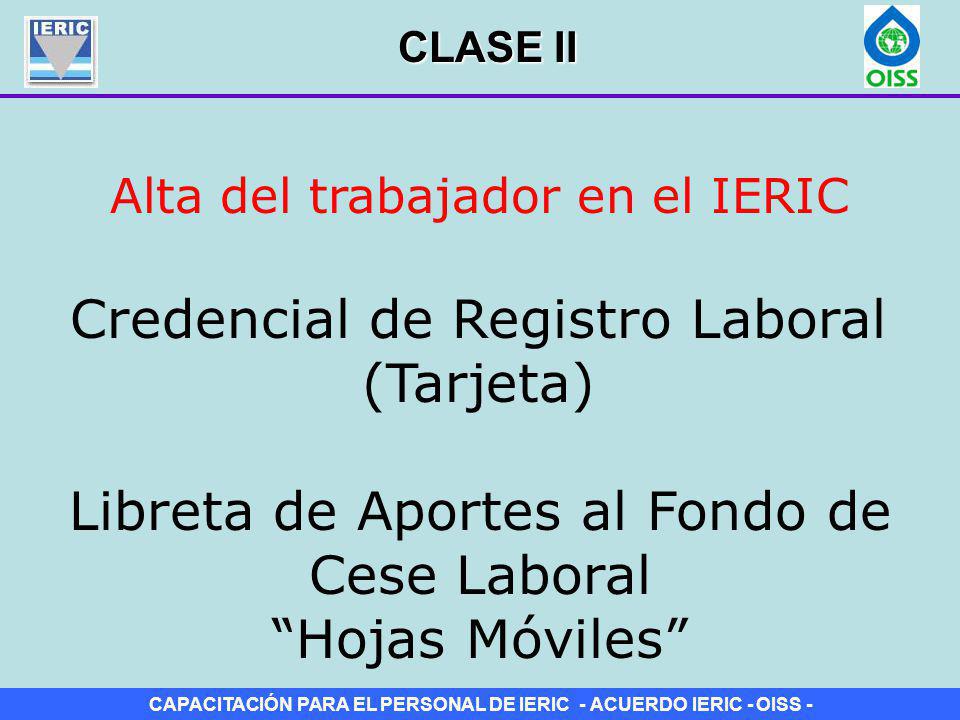 IERIC

CLASE II

OISS

Alta del trabajador en el IERIC

Credencial de Registro Laboral (Tarjeta)

Libreta de Aportes al Fondo de Cese Laboral
“Hojas Móviles”

CAPACITACIÓN PARA EL PERSONAL DE IERIC - ACUERDO IERIC - OISS -